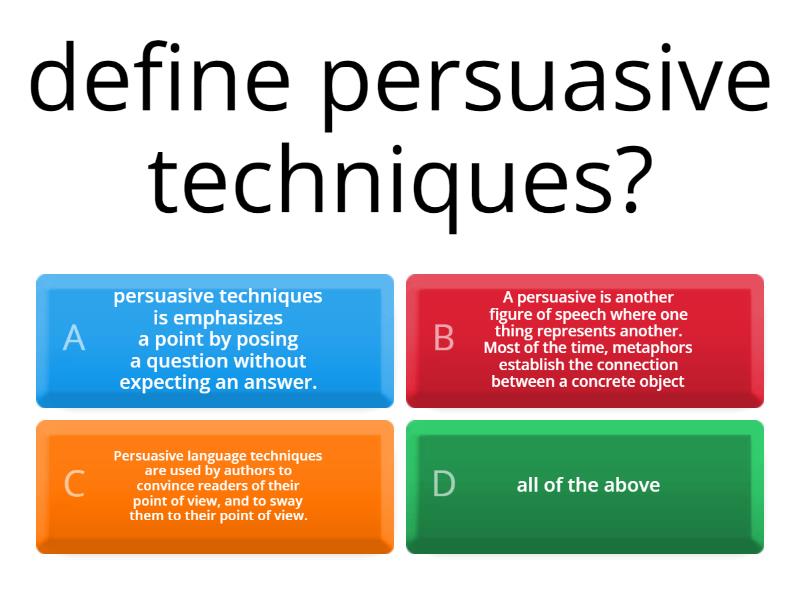 define persuasive techniques?

A
persuasive techniques is emphasizes a point by posing a question without expecting an answer.

B
A persuasive is another figure of speech where one thing represents another. Most of the time, metaphors establish the connection between a concrete object

C
Persuasive language techniques are used by authors to convince readers of their point of view, and to sway them to their point of view.

D
all of the above